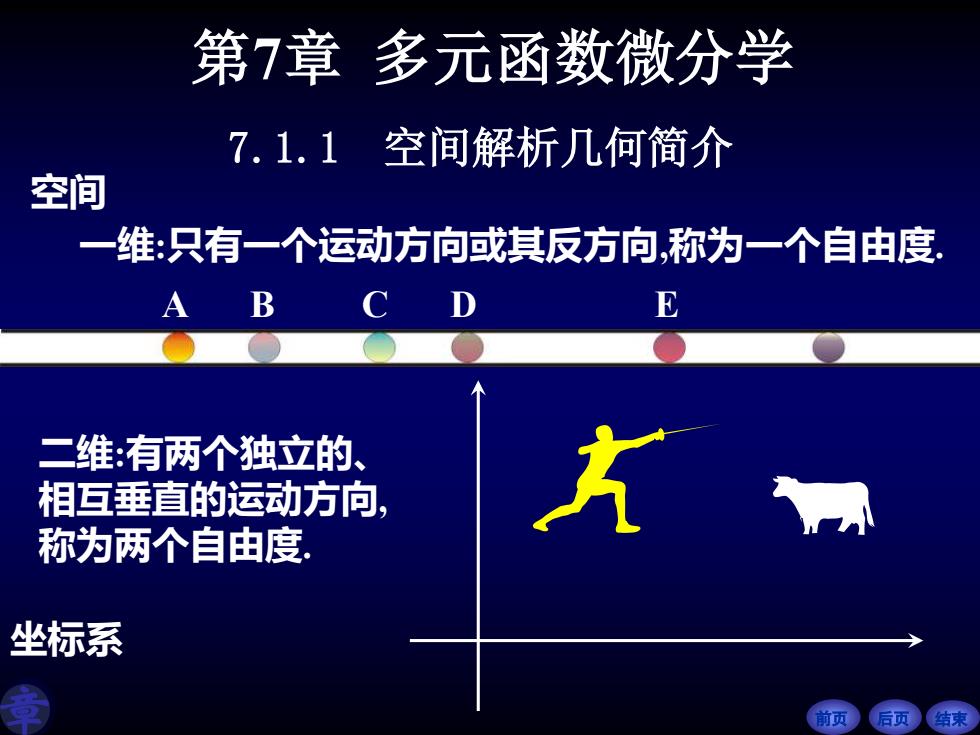 第7章 多元函数微分学

7.1.1 空间解析几何简介

空间

一维:只有一个运动方向或其反方向,称为一个自由度.

A B C D E

二维:有两个独立的、相互垂直的运动方向,称为两个自由度.

坐标系

章

前页 后页 结束